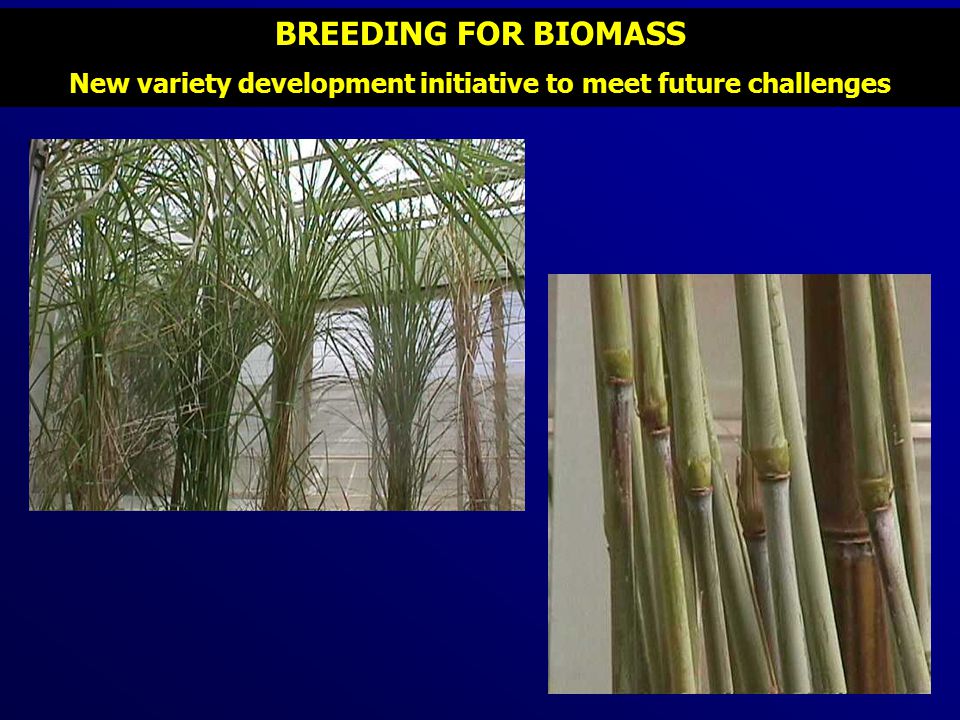 BREEDING FOR BIOMASS

New variety development initiative to meet future challenges